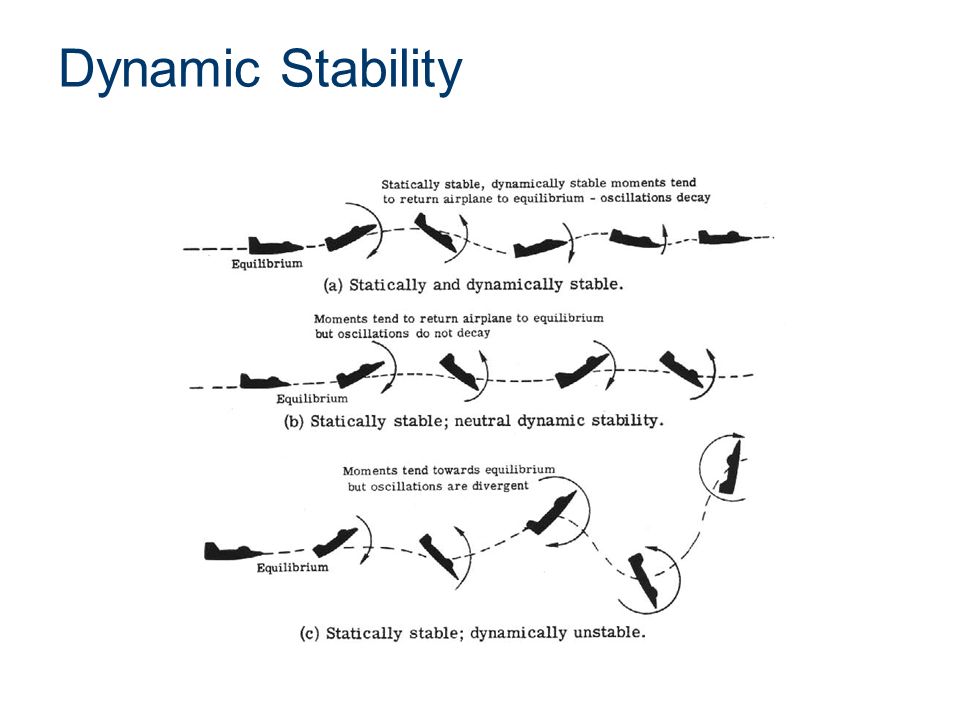 Dynamic Stability

Statically stable, dynamically stable moments tend to return airplane to equilibrium - oscillations decay

Equilibrium

(a) Statically and dynamically stable.

Moments tend to return airplane to equilibrium but oscillations do not decay

Equilibrium

(b) Statically stable; neutral dynamic stability.

Moments tend towards equilibrium but oscillations are divergent

Equilibrium

(c) Statically stable; dynamically unstable.